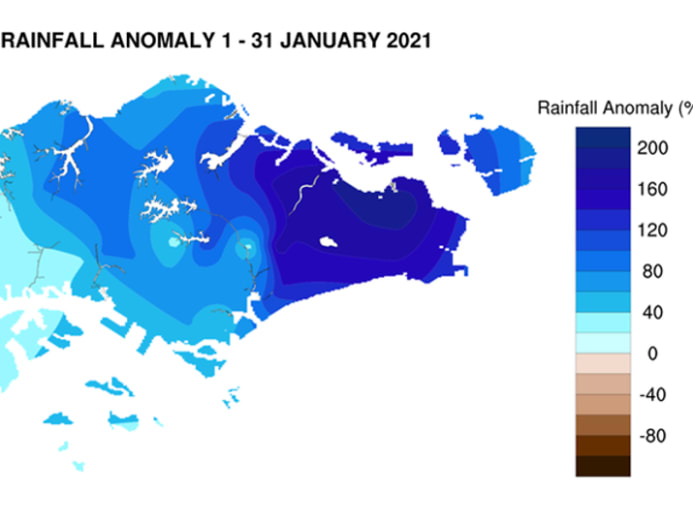 RAINFALL ANOMALY 1 - 31 JANUARY 2021

Rainfall Anomaly (%

200
160
120
80
40
0
-40
-80